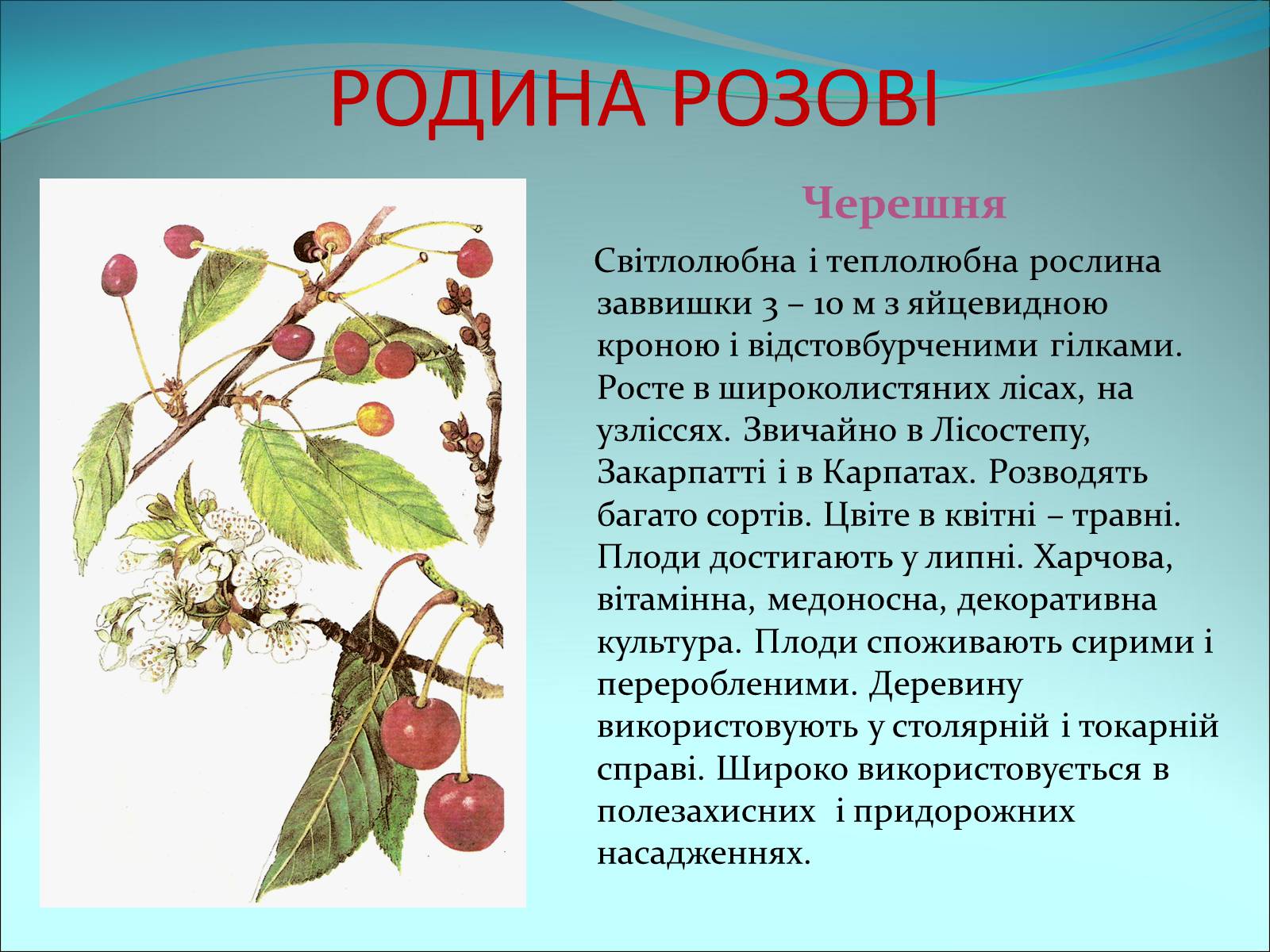 РОДИНА РОЗОВІ

Черешня

Світлолюбна і теплолюбна рослина заввишки 3 – 10 м з яйцевидною кроною і відстовбурченими гілками. Росте в широколистяних лісах, на узліссях. Звичайно в Лісостепу, Закарпатті і в Карпатах. Розводять багато сортів. Цвіте в квітні – травні. Плоди достигають у липні. Харчова, вітамінна, медоносна, декоративна культура. Плоди споживають сирими і переробленими. Деревину використовують у столярній і токарній справі. Широко використовується в полезахисних і придорожних насадженнях.